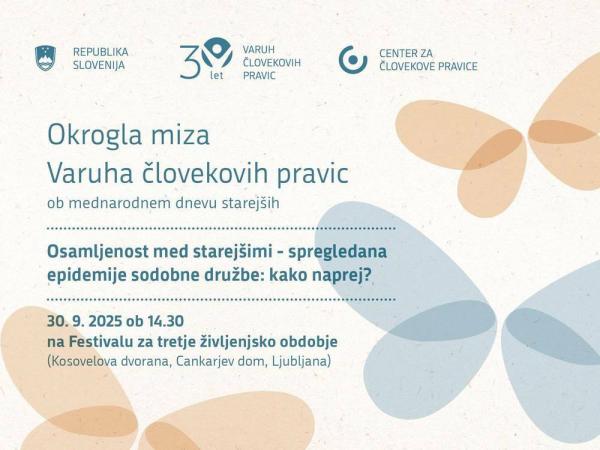 REPUBLIKA SLOVENIJA

30 let

VARUH ČLOVEKOVIH PRAVIC

CENTER ZA ČLOVEKOVE PRAVICE

Okrogla miza
Varuha človekovih pravic
ob mednarodnem dnevu starejših

Osamljenost med starejšimi - spregledana epidemije sodobne družbe: kako naprej?

30. 9. 2025 ob 14.30
na Festivalu za tretje življenjsko obdobje
(Kosovelova dvorana, Cankarjev dom, Ljubljana)